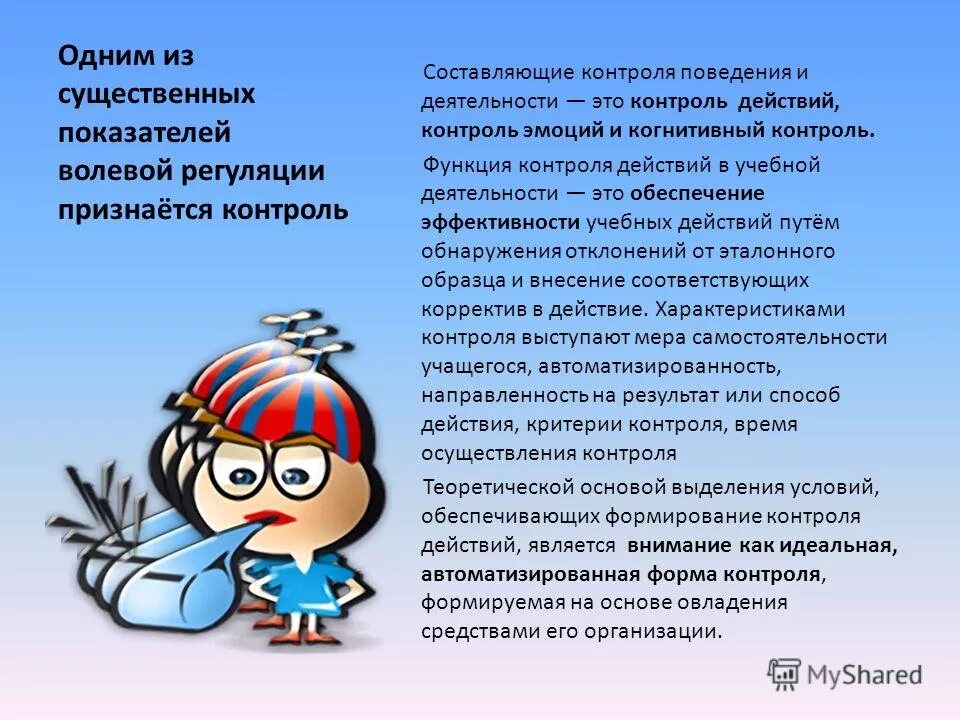 Одним из существенных показателей волевой регуляции признаётся контроль

Составляющие контроля поведения и деятельности — это контроль действий, контроль эмоций и когнитивный контроль.

Функция контроля действий в учебной деятельности — это обеспечение эффективности учебных действий путём обнаружения отклонений от эталонного образца и внесение соответствующих корректив в действие. Характеристиками контроля выступают мера самостоятельности учащегося, автоматизированность, направленность на результат или способ действия, критерии контроля, время осуществления контроля

Теоретической основой выделения условий, обеспечивающих формирование контроля действий, является внимание как идеальная, автоматизированная форма контроля, формируемая на основе овладения средствами его организации.

MyShared